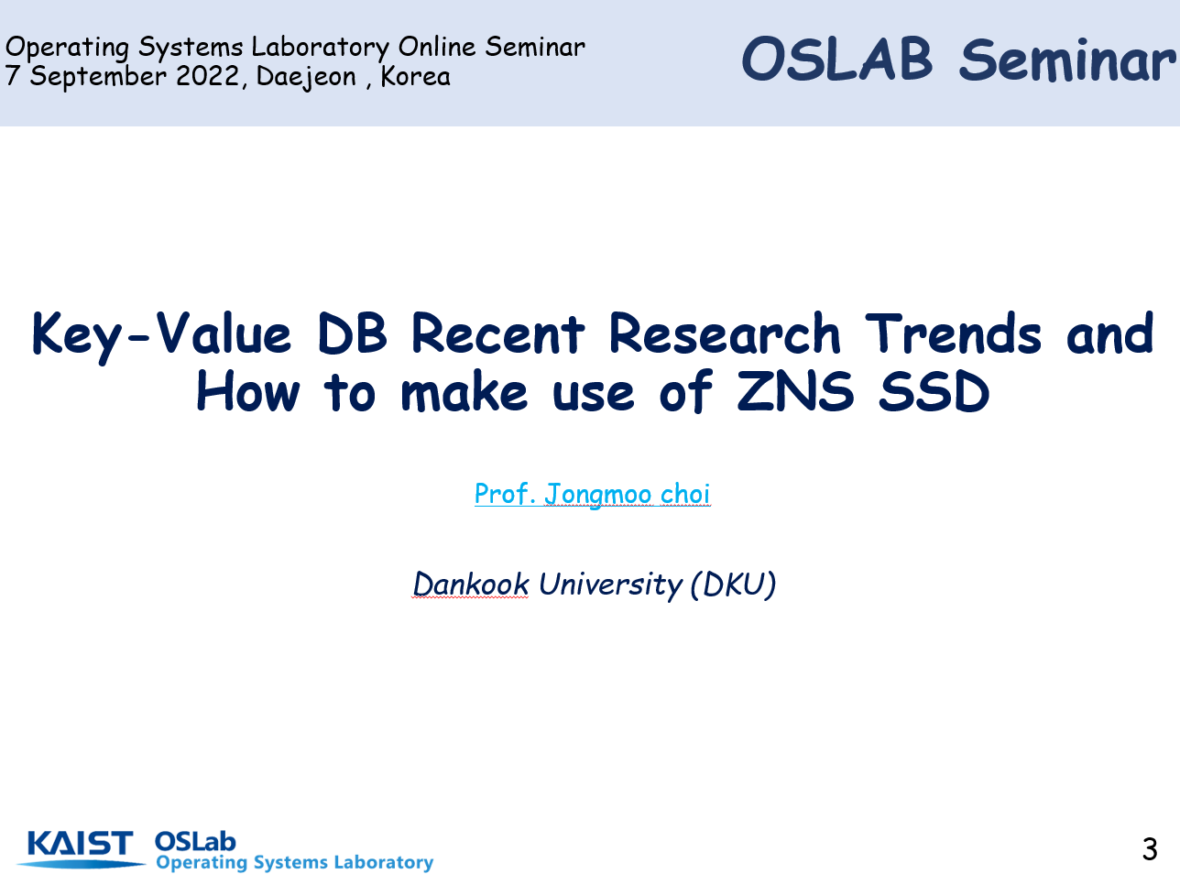 Operating Systems Laboratory Online Seminar
7 September 2022, Daejeon , Korea

OSLAB Seminar

Key-Value DB Recent Research Trends and How to make use of ZNS SSD

Prof. Jongmoo choi

Dankook University (DKU)

KAIST OSLab
Operating Systems Laboratory

3